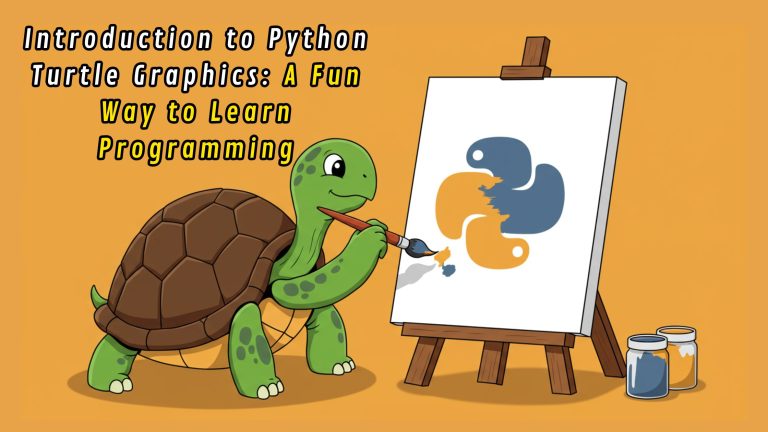 Introduction to Python Turtle Graphics: A Fun Way to Learn Programming